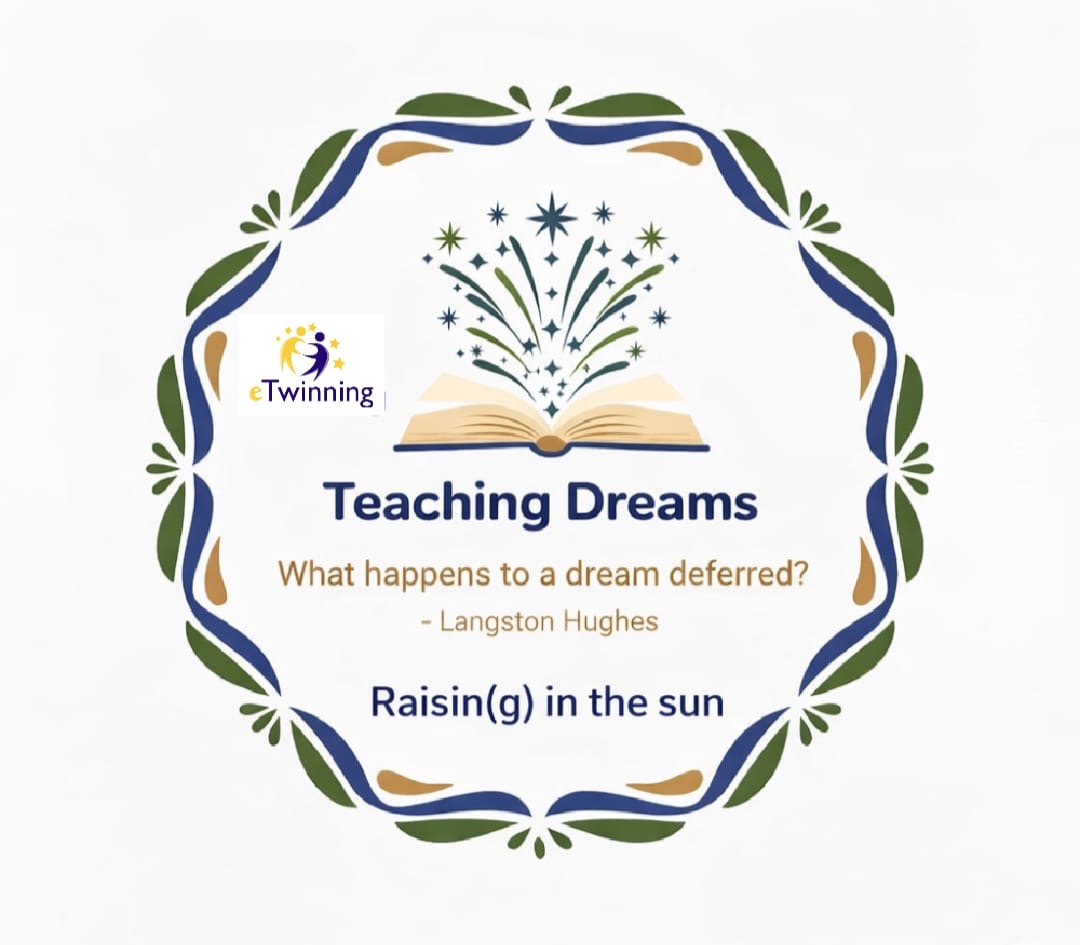 eTwinning

Teaching Dreams

What happens to a dream deferred?
- Langston Hughes

Raisin(g) in the sun